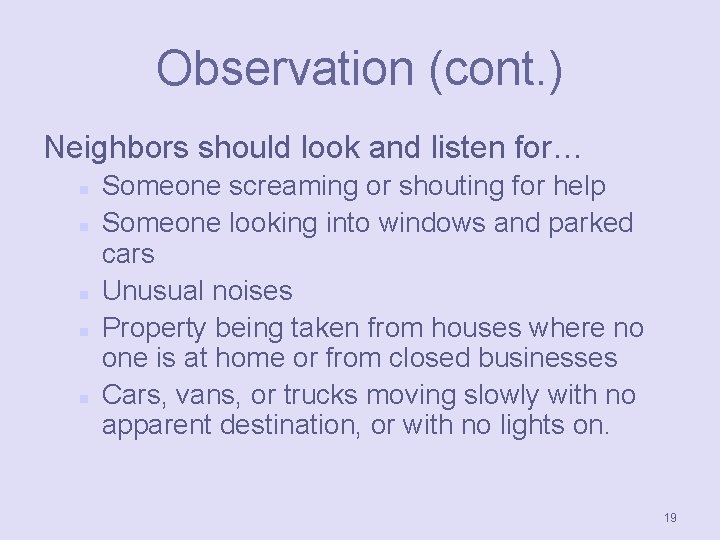 Observation (cont.)

Neighbors should look and listen for…

- Someone screaming or shouting for help
- Someone looking into windows and parked cars
- Unusual noises
- Property being taken from houses where no one is at home or from closed businesses
- Cars, vans, or trucks moving slowly with no apparent destination, or with no lights on.

19